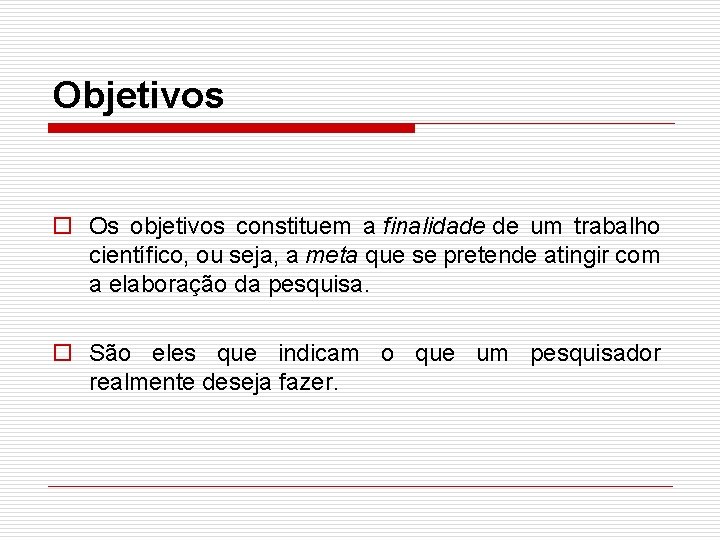 Objetivos

Os objetivos constituem a finalidade de um trabalho científico, ou seja, a meta que se pretende atingir com a elaboração da pesquisa.

São eles que indicam o que um pesquisador realmente deseja fazer.